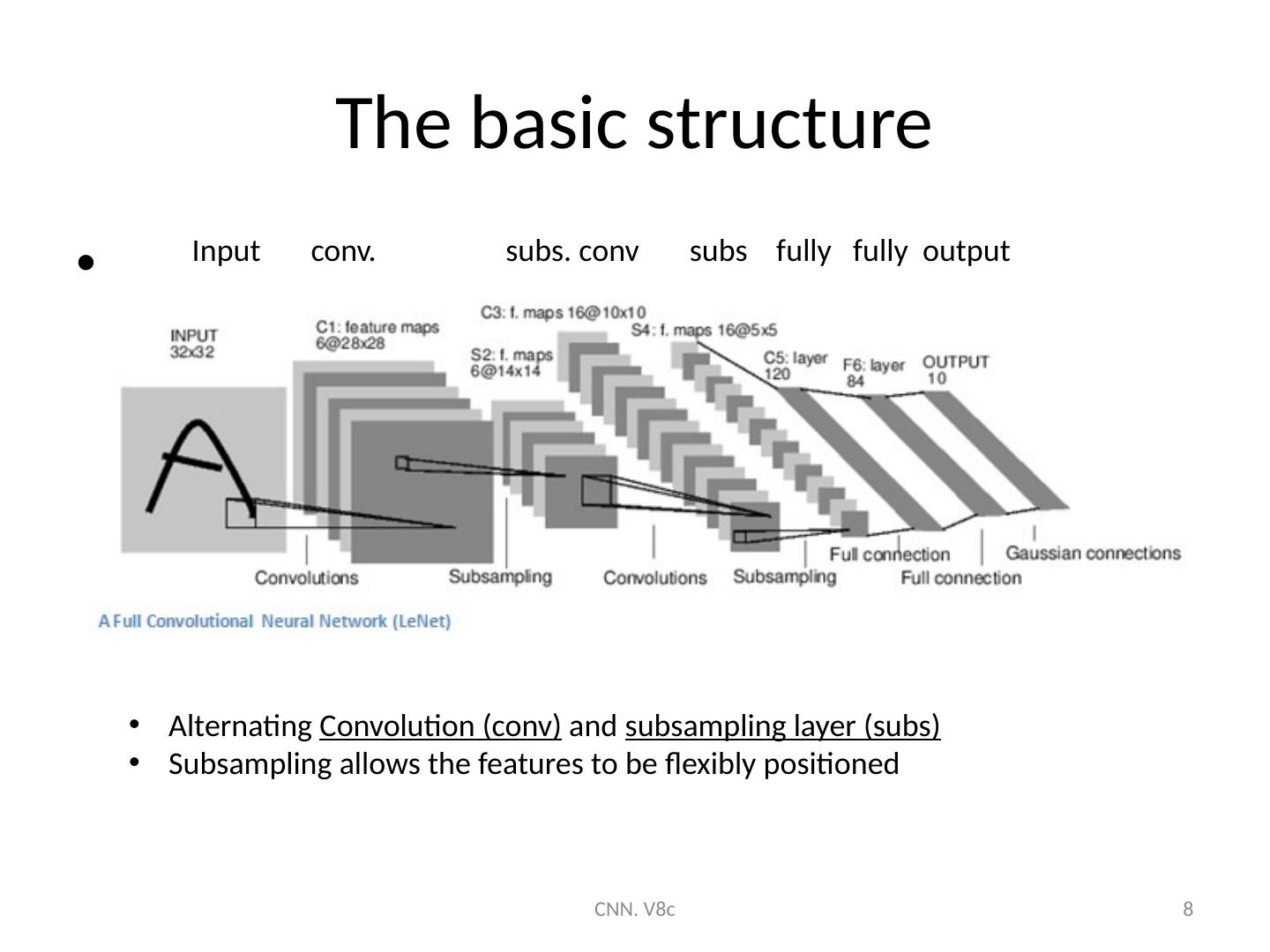 The basic structure

• Input conv. subs. conv subs fully fully output

INPUT 32x32

C1: feature maps 6@28x28

S2: f. maps 6@14x14

C3: f. maps 16@10x10

S4: f. maps 16@5x5

C5: layer 120

F6: layer 84

OUTPUT 10

Convolutions

Subsampling

Convolutions

Subsampling

Full connection

Full connection

Gaussian connections

A Full Convolutional Neural Network (LeNet)

• Alternating Convolution (conv) and subsampling layer (subs)
• Subsampling allows the features to be flexibly positioned

CNN. V8c

8